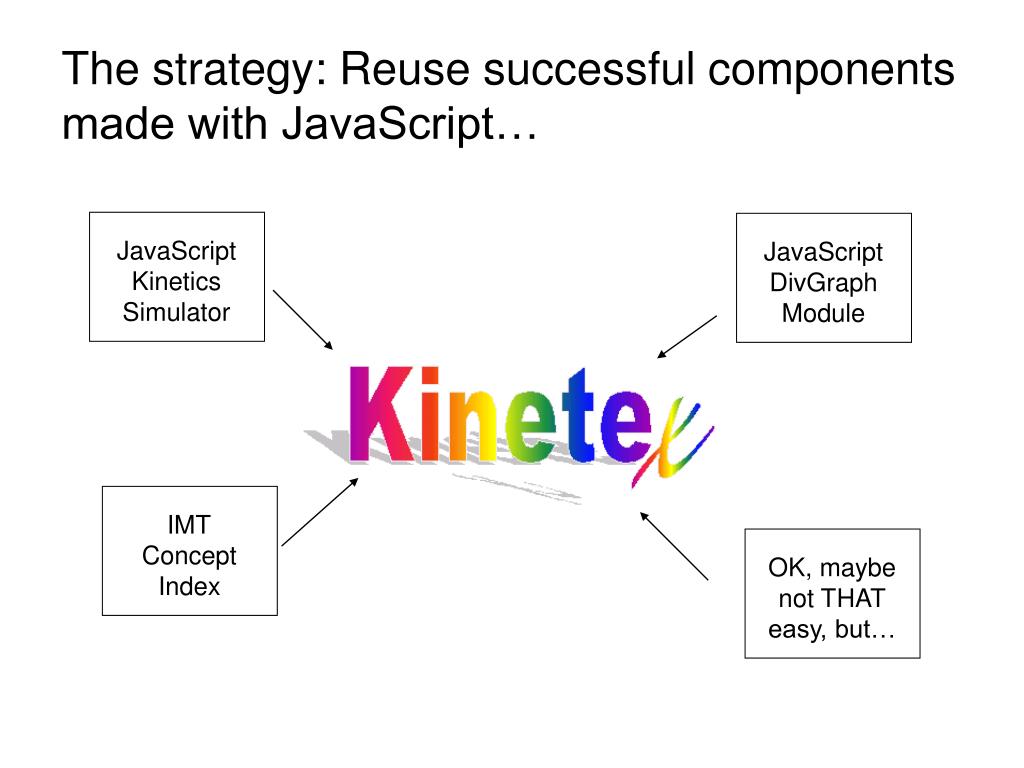 The strategy: Reuse successful components made with JavaScript…

JavaScript Kinetics Simulator

JavaScript DivGraph Module

Kinetex

IMT Concept Index

OK, maybe not THAT easy, but…